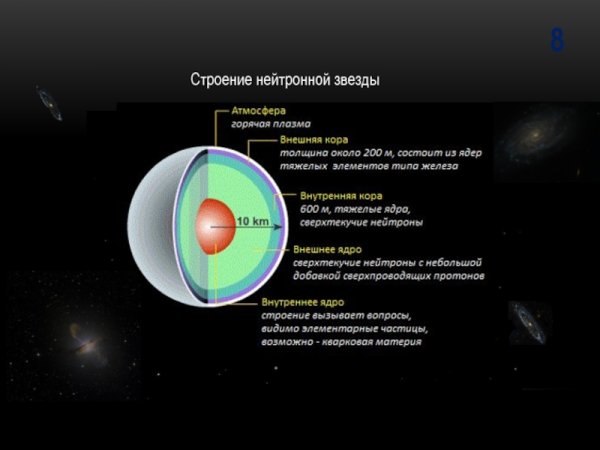 8

Строение нейтронной звезды

Атмосфера
горячая плазма

Внешняя кора
толщина около 200 м, состоит из ядер тяжелых элементов типа железа

Внутренняя кора
600 м, тяжелые ядра, сверхтекучие нейтроны

10 km

Внешнее ядро
сверхтекучие нейтроны с небольшой добавкой сверхпроводящих протонов

Внутреннее ядро
строение вызывает вопросы, видимо элементарные частицы, возможно - кварковая материя